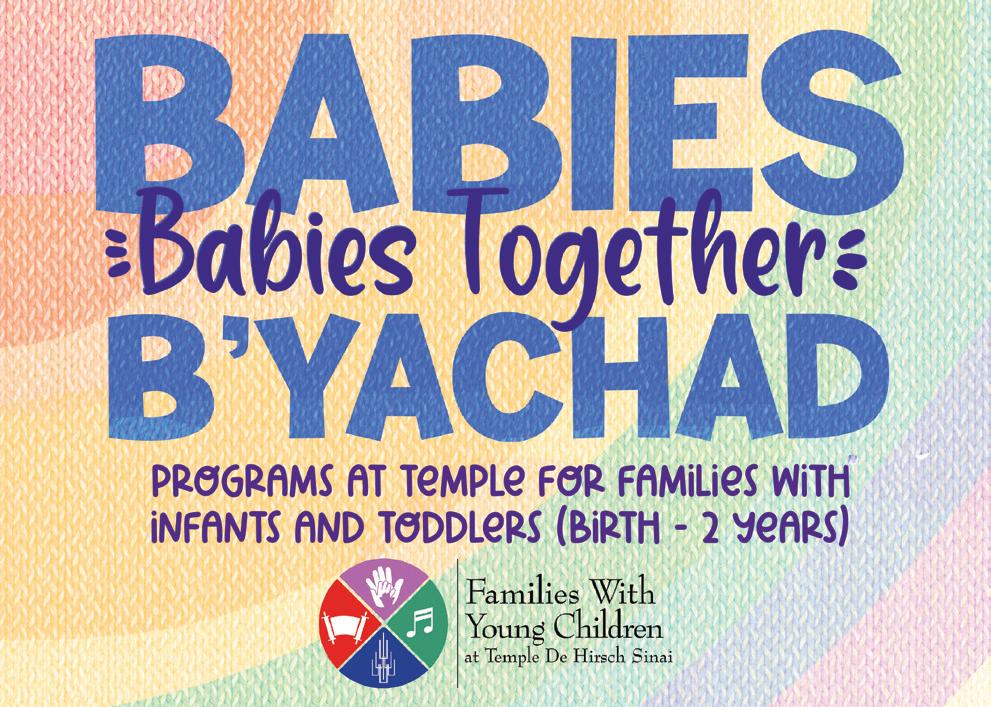 BABIES
Babies Together
B'YACHAD

PROGRAMS AT TEMPLE FOR FAMILIES WITH INFANTS AND TODDLERS (BIRTH - 2 YEARS)

Families With Young Children at Temple De Hirsch Sinai